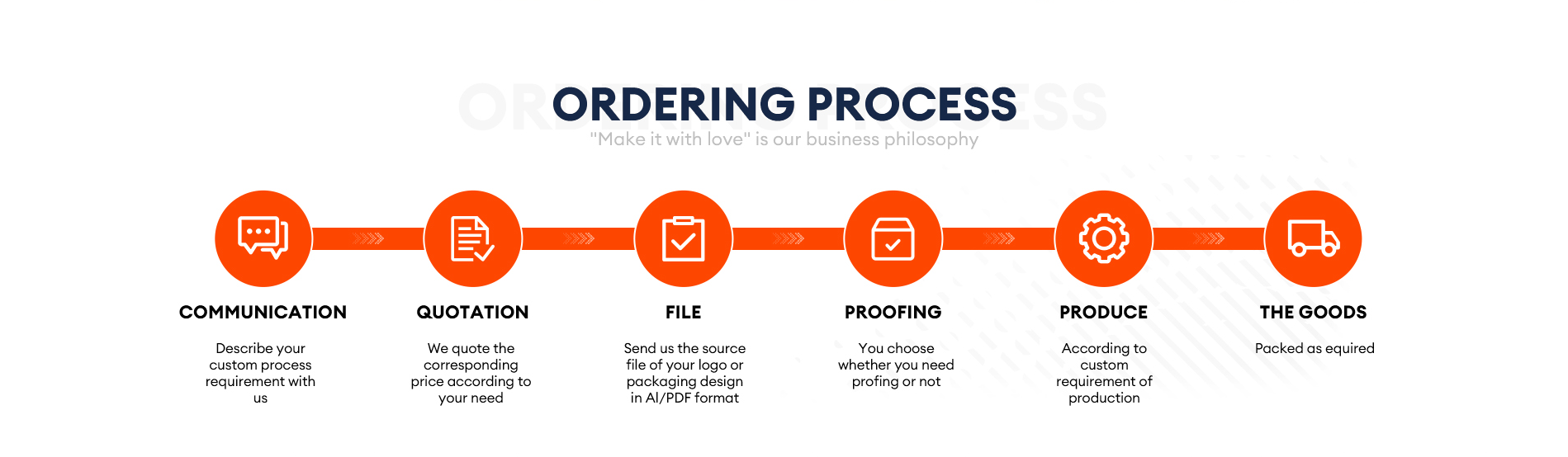 ORDERING PROCESS

"Make it with love" is our business philosophy

COMMUNICATION

Describe your custom process requirement with us

QUOTATION

We quote the corresponding price according to your need

FILE

Send us the source file of your logo or packaging design in AI/PDF format

PROOFING

You choose whether you need profing or not

PRODUCE

According to custom requirement of production

THE GOODS

Packed as equired